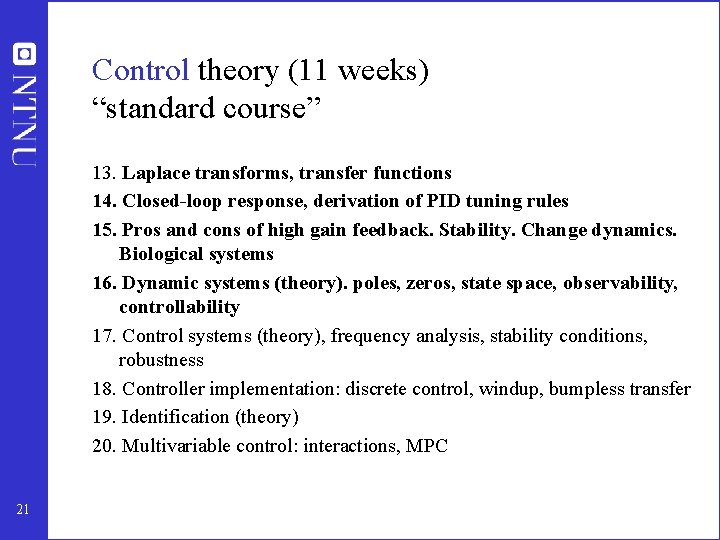 NTNU

Control theory (11 weeks)
“standard course”

13. Laplace transforms, transfer functions
14. Closed-loop response, derivation of PID tuning rules
15. Pros and cons of high gain feedback. Stability. Change dynamics. Biological systems
16. Dynamic systems (theory). poles, zeros, state space, observability, controllability
17. Control systems (theory), frequency analysis, stability conditions, robustness
18. Controller implementation: discrete control, windup, bumpless transfer
19. Identification (theory)
20. Multivariable control: interactions, MPC

21